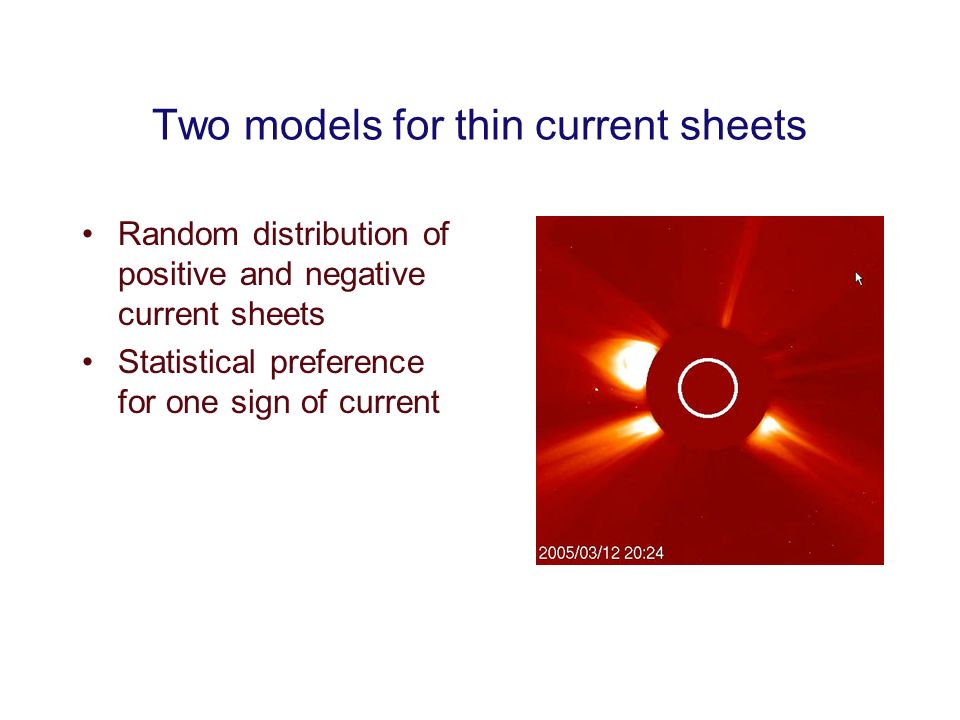 Two models for thin current sheets

• Random distribution of positive and negative current sheets
• Statistical preference for one sign of current

2005/03/12 20:24